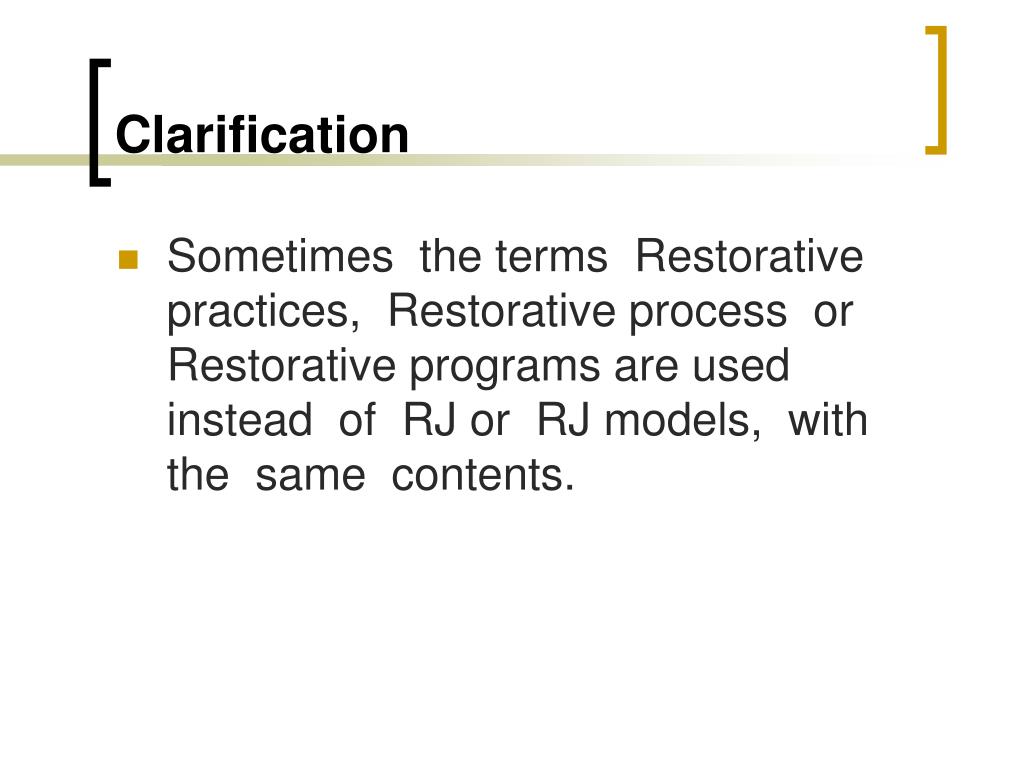 Clarification

Sometimes the terms Restorative practices, Restorative process or Restorative programs are used instead of RJ or RJ models, with the same contents.